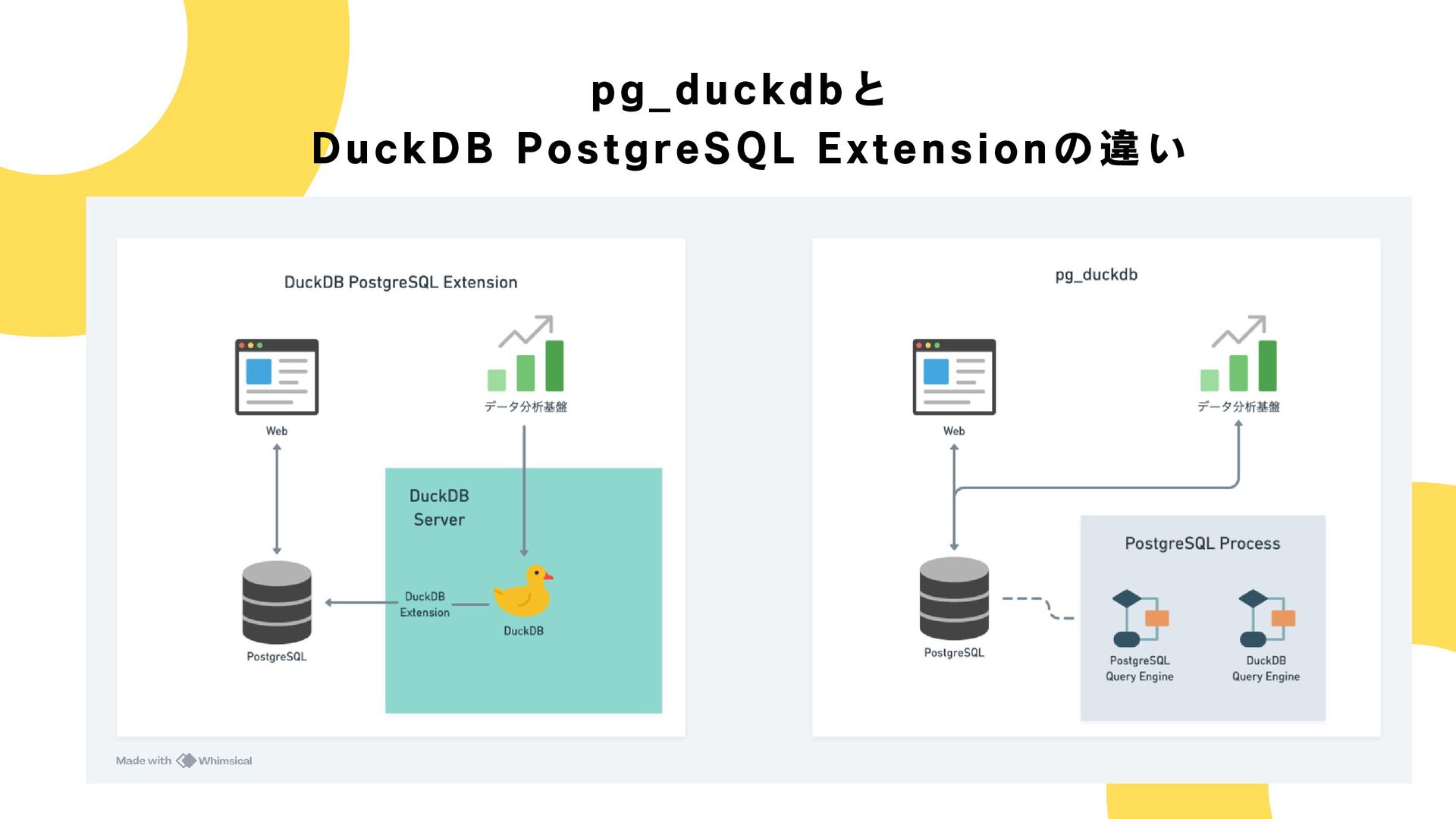 pg_duckdbと
DuckDB PostgreSQL Extensionの違い

DuckDB PostgreSQL Extension

Web

データ分析基盤

DuckDB
Server

DuckDB
Extension

DuckDB

PostgreSQL

pg_duckdb

Web

データ分析基盤

PostgreSQL Process

PostgreSQL

PostgreSQL
Query Engine

DuckDB
Query Engine

Made with Whimsical